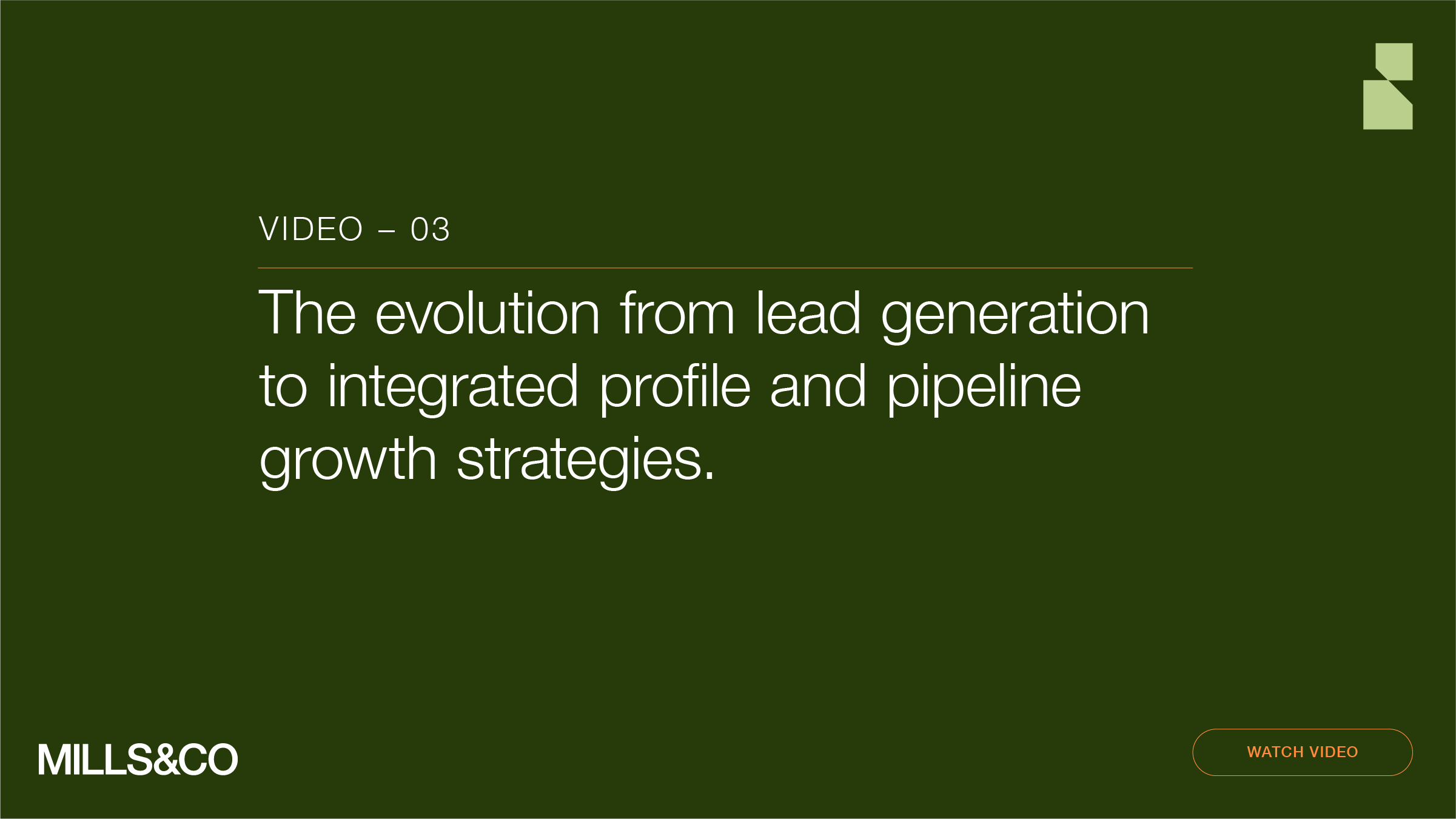 VIDEO – 03

The evolution from lead generation to integrated profile and pipeline growth strategies.

MILLS&CO

WATCH VIDEO